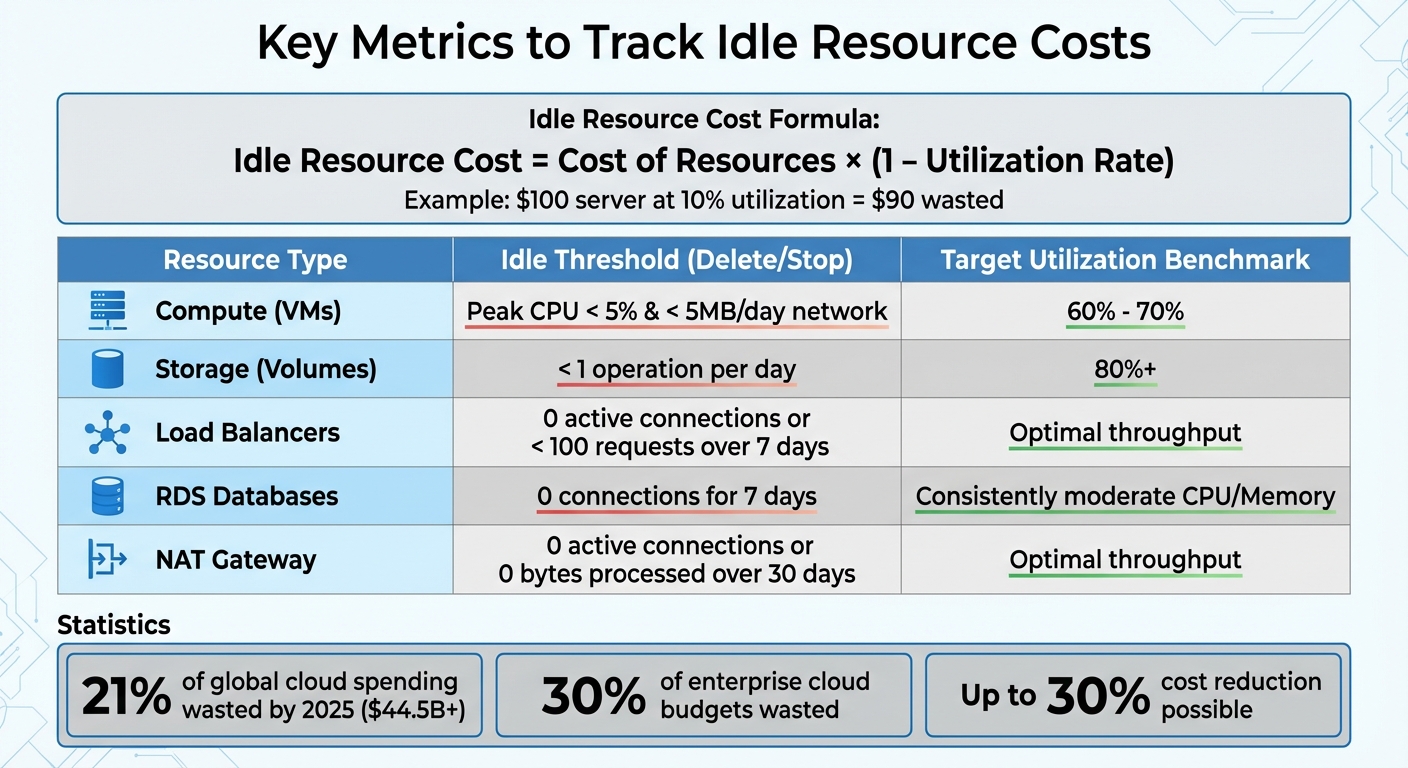 Key Metrics to Track Idle Resource Costs

Idle Resource Cost Formula:
Idle Resource Cost = Cost of Resources × (1 – Utilization Rate)
Example: \$100 server at 10% utilization = \$90 wasted

| Resource Type | Idle Threshold (Delete/Stop) | Target Utilization Benchmark |
|---|---|---|
| Compute (VMs) | Peak CPU < 5% & < 5MB/day network | 60% - 70% |
| Storage (Volumes) | < 1 operation per day | 80%+ |
| Load Balancers | 0 active connections or < 100 requests over 7 days | Optimal throughput |
| RDS Databases | 0 connections for 7 days | Consistently moderate CPU/Memory |
| NAT Gateway | 0 active connections or 0 bytes processed over 30 days | Optimal throughput |

Statistics

21% of global cloud spending wasted by 2025 (\$44.5B+)

30% of enterprise cloud budgets wasted

Up to 30% cost reduction possible